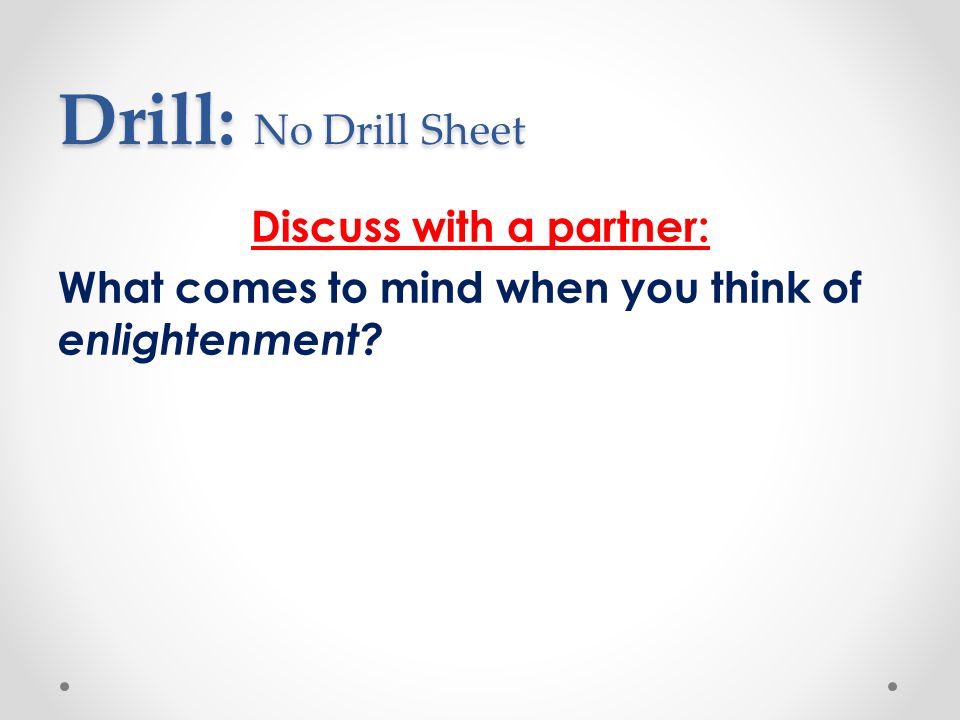 Drill: No Drill Sheet

Discuss with a partner:

What comes to mind when you think of enlightenment?